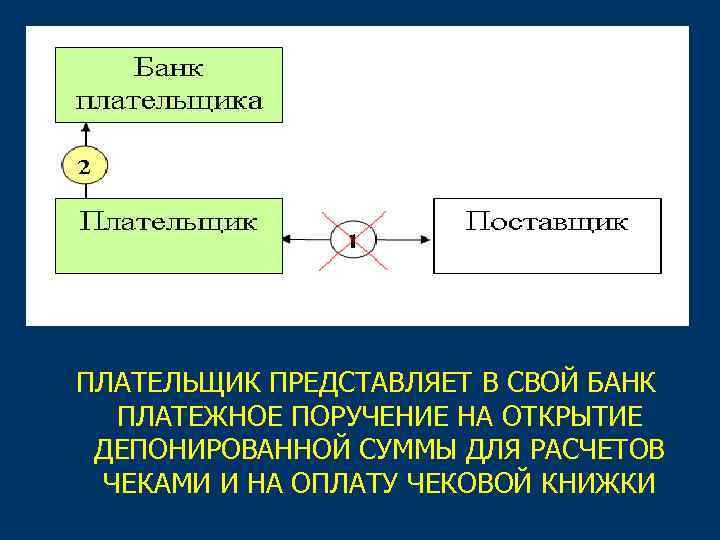 Банк плательщика

2

Плательщик

1

Поставщик

ПЛАТЕЛЬЩИК ПРЕДСТАВЛЯЕТ В СВОЙ БАНК ПЛАТЕЖНОЕ ПОРУЧЕНИЕ НА ОТКРЫТИЕ ДЕПОНИРОВАННОЙ СУММЫ ДЛЯ РАСЧЕТОВ ЧЕКАМИ И НА ОПЛАТУ ЧЕКОВОЙ КНИЖКИ